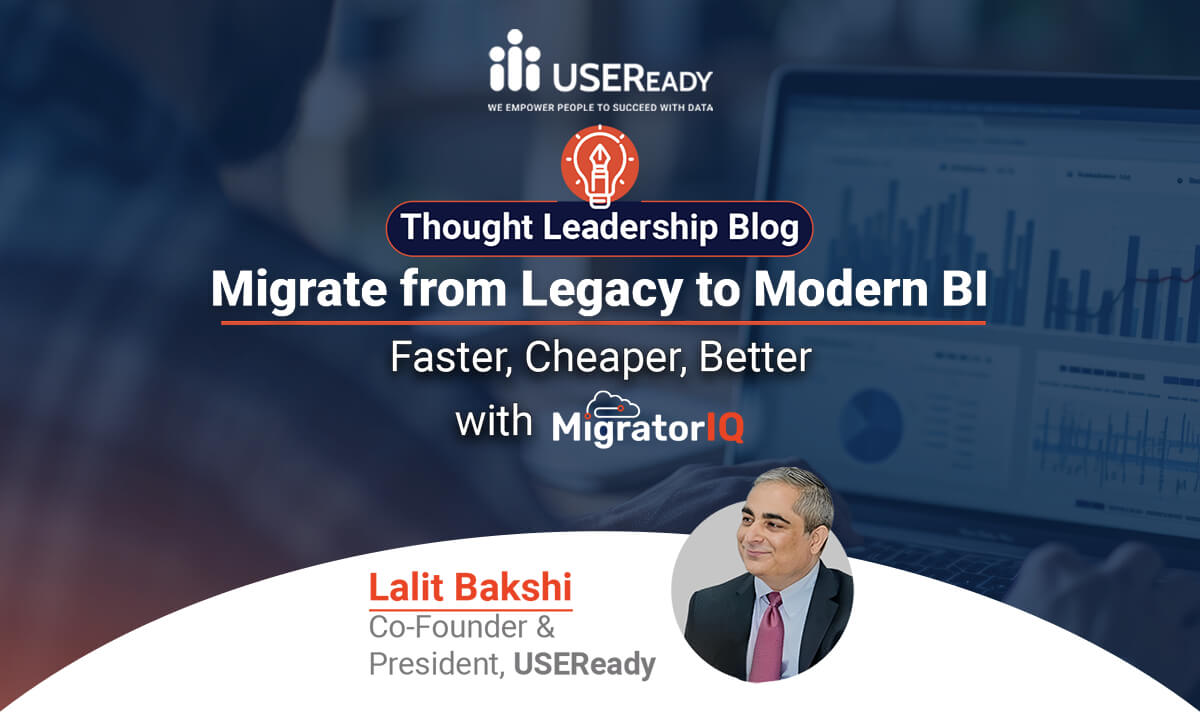 USEReady
WE EMPOWER PEOPLE TO SUCCEED WITH DATA

Thought Leadership Blog

Migrate from Legacy to Modern BI

Faster, Cheaper, Better

with MigratorIQ

Lalit Bakshi
Co-Founder & President, USEReady